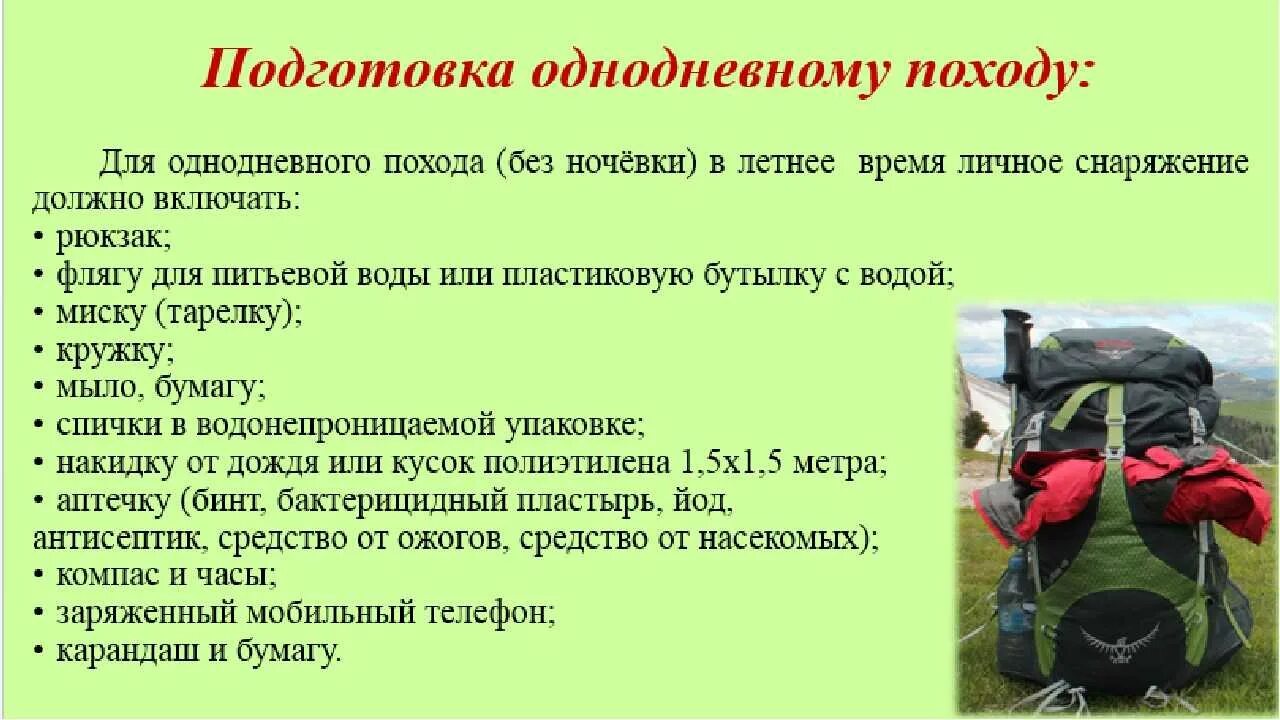 Подготовка однодневному походу:

Для однодневного похода (без ночёвки) в летнее время личное снаряжение должно включать:
• рюкзак;
• флягу для питьевой воды или пластиковую бутылку с водой;
• миску (тарелку);
• кружку;
• мыло, бумагу;
• спички в водонепроницаемой упаковке;
• накидку от дождя или кусок полиэтилена 1,5х1,5 метра;
• аптечку (бинт, бактерицидный пластырь, йод, антисептик, средство от ожогов, средство от насекомых);
• компас и часы;
• заряженный мобильный телефон;
• карандаш и бумагу.